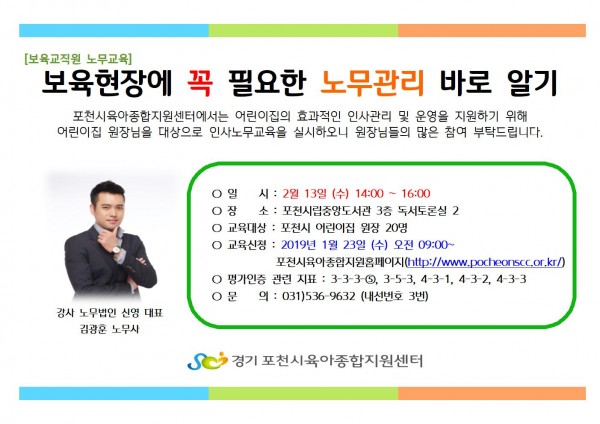 [보육교직원 노무교육]

보육현장에 꼭 필요한 노무관리 바로 알기

포천시육아종합지원센터에서는 어린이집의 효과적인 인사관리 및 운영을 지원하기 위해 어린이집 원장님을 대상으로 인사노무교육을 실시하오니 원장님들의 많은 참여 부탁드립니다.

강사 노무법인 신영 대표
김광훈 노무사

○ 일 시 : 2월 13일 (수) 14:00 ~ 16:00
○ 장 소 : 포천시립중앙도서관 3층 독서토론실 2
○ 교육대상 : 포천시 어린이집 원장 20명
○ 교육신청 : 2019년 1월 23일 (수) 오전 09:00~
포천시육아종합지원홈페이지(http://www.pocheonscc.or.kr/)
○ 평가인증 관련 지표 : 3-3-3-⑤, 3-5-3, 4-3-1, 4-3-2, 4-3-3
○ 문 의 : 031)536-9632 (내선번호 3번)

경기 포천시육아종합지원센터